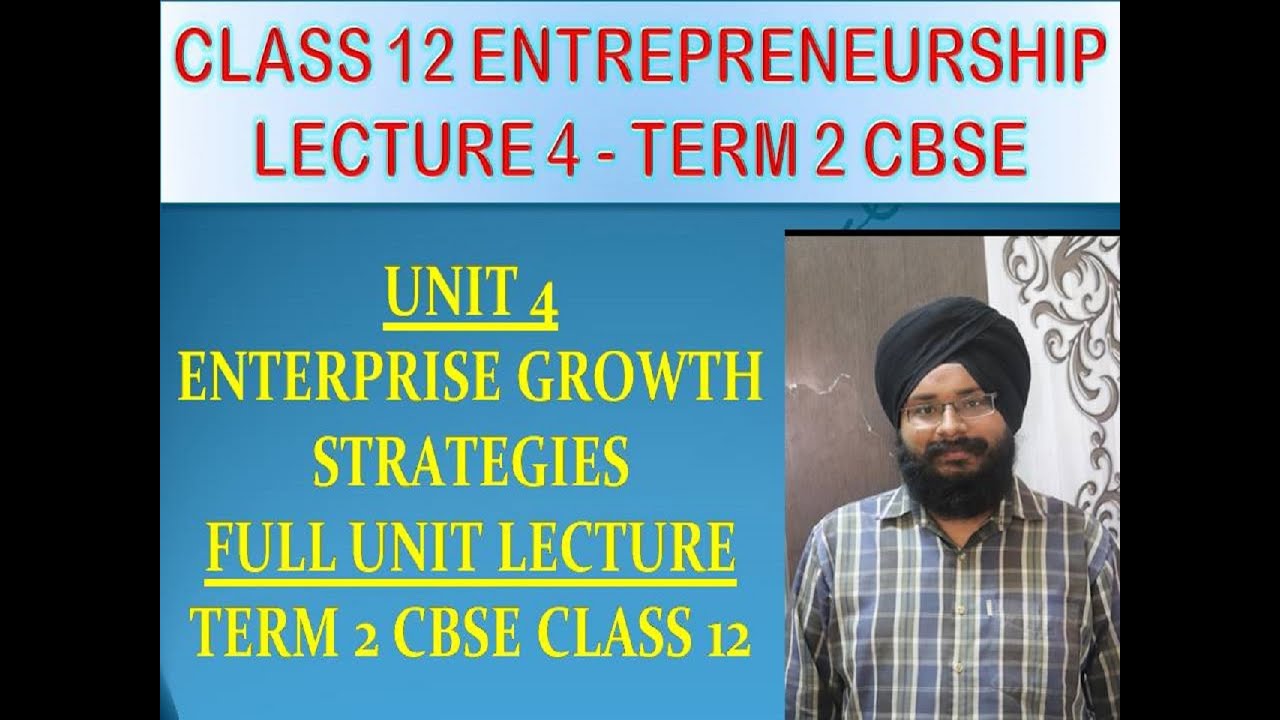 CLASS 12 ENTREPRENEURSHIP
LECTURE 4 - TERM 2 CBSE

UNIT 4
ENTERPRISE GROWTH STRATEGIES
FULL UNIT LECTURE
TERM 2 CBSE CLASS 12